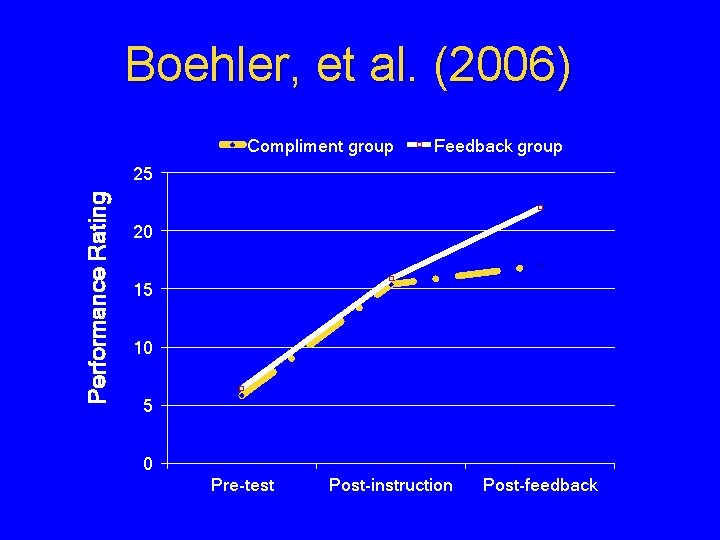 Boehler, et al. (2006)

Compliment group Feedback group

Performance Rating

25
20
15
10
5
0

Pre-test Post-instruction Post-feedback